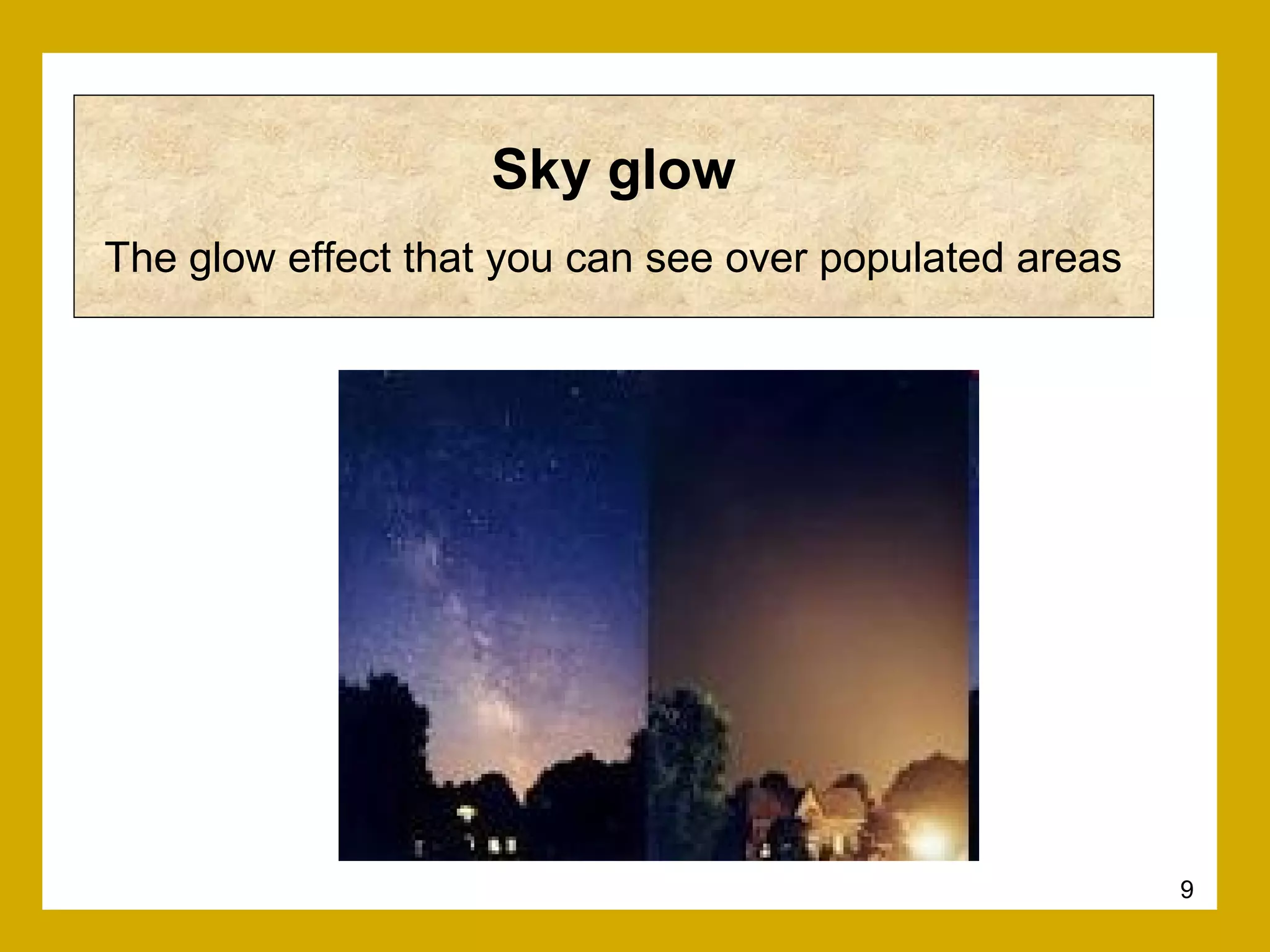 Sky glow

The glow effect that you can see over populated areas

9